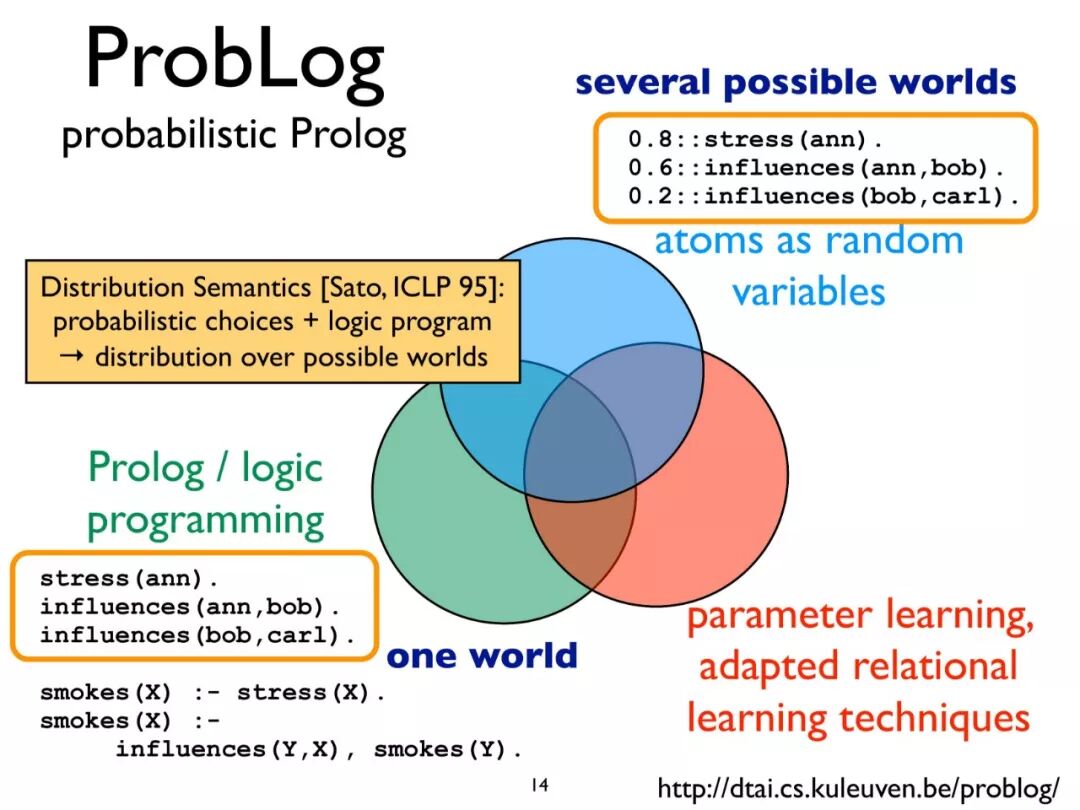 ProbLog
probabilistic Prolog

several possible worlds

0.8::stress(ann).
0.6::influences(ann,bob).
0.2::influences(bob,carl).

atoms as random variables

Distribution Semantics [Sato, ICLP 95]: probabilistic choices + logic program → distribution over possible worlds

Prolog / logic programming

stress(ann).
influences(ann,bob).
influences(bob,carl).

one world

smokes(X) :- stress(X).
smokes(X) :-
influences(Y,X), smokes(Y).

parameter learning, adapted relational learning techniques

14

http://dtai.cs.kuleuven.be/problog/